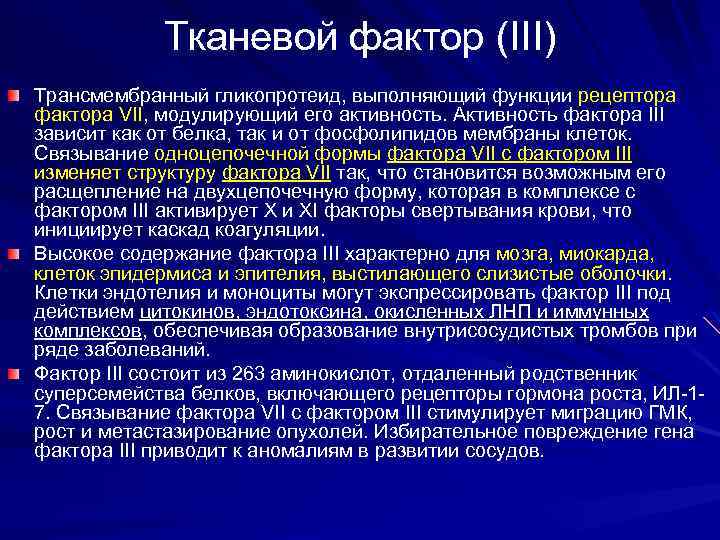 Тканевой фактор (III)

Трансмембранный гликопротеид, выполняющий функции рецептора фактора VII, модулирующий его активность. Активность фактора III зависит как от белка, так и от фосфолипидов мембраны клеток. Связывание одноцепочечной формы фактора VII с фактором III изменяет структуру фактора VII так, что становится возможным его расщепление на двухцепочечную форму, которая в комплексе с фактором III активирует X и XI факторы свертывания крови, что инициирует каскад коагуляции.

Высокое содержание фактора III характерно для мозга, миокарда, клеток эпидермиса и эпителия, выстилающего слизистые оболочки. Клетки эндотелия и моноциты могут экспрессировать фактор III под действием цитокинов, эндотоксина, окисленных ЛНП и иммунных комплексов, обеспечивая образование внутрисосудистых тромбов при ряде заболеваний.

Фактор III состоит из 263 аминокислот, отдаленный родственник суперсемейства белков, включающего рецепторы гормона роста, ИЛ-1-7. Связывание фактора VII с фактором III стимулирует миграцию ГМК, рост и метастазирование опухолей. Избирательное повреждение гена фактора III приводит к аномалиям в развитии сосудов.